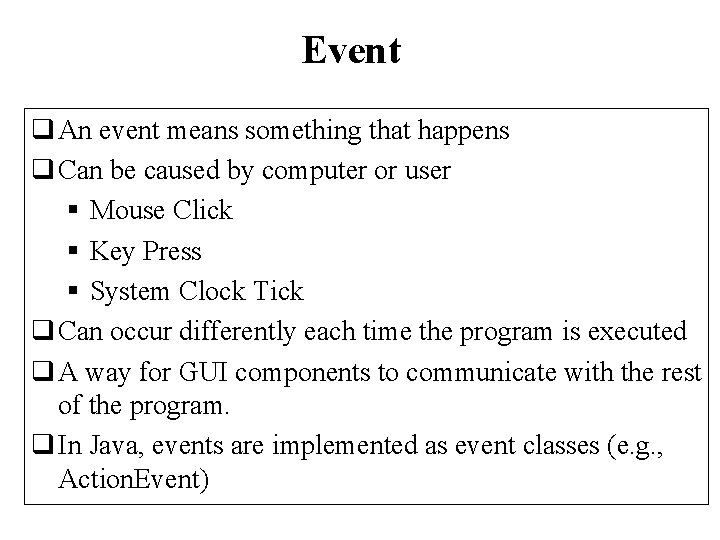 Event

❑ An event means something that happens

❑ Can be caused by computer or user

▪ Mouse Click

▪ Key Press

▪ System Clock Tick

❑ Can occur differently each time the program is executed

❑ A way for GUI components to communicate with the rest of the program.

❑ In Java, events are implemented as event classes (e.g., ActionEvent)